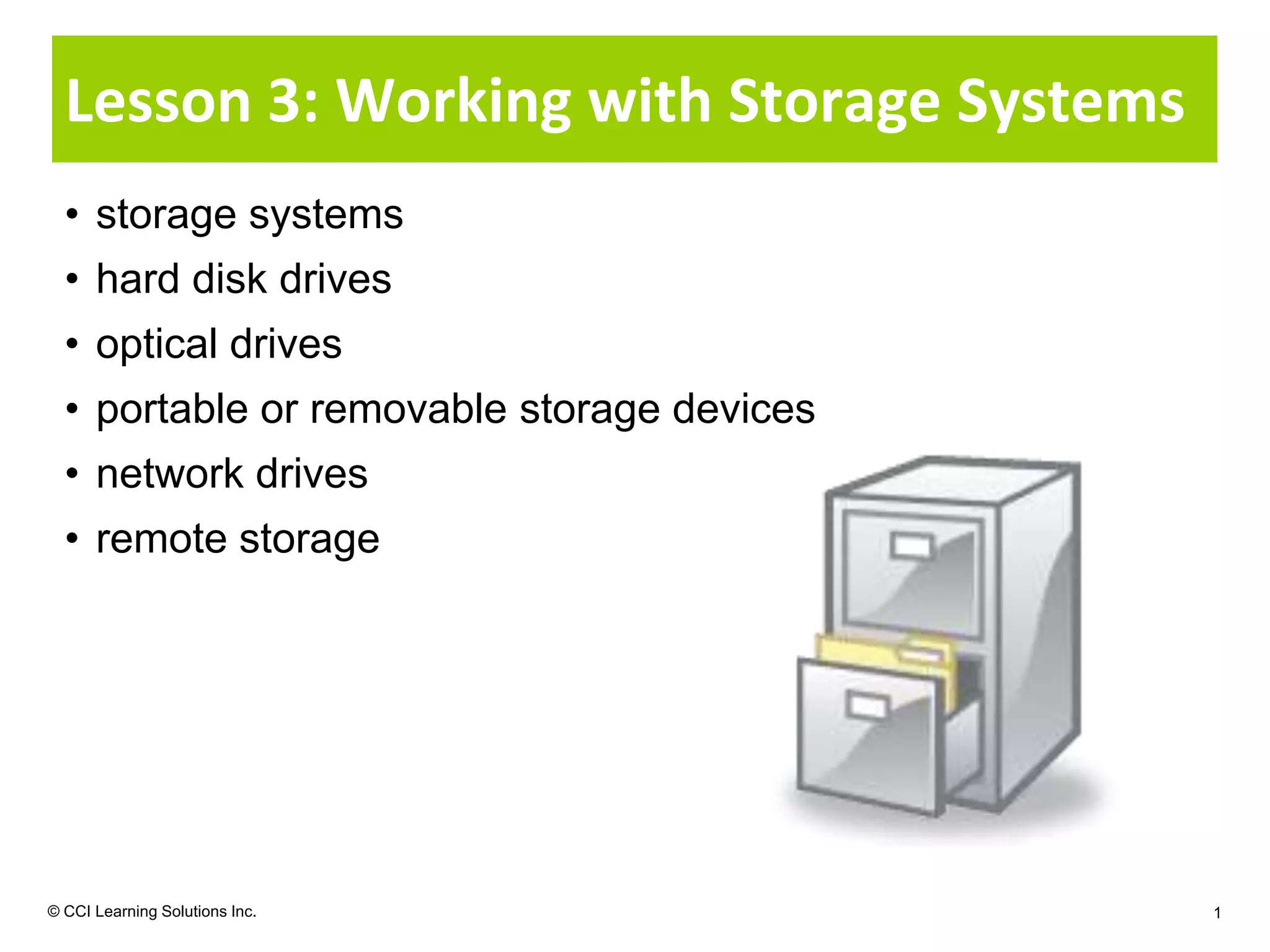 Lesson 3: Working with Storage Systems

• storage systems
• hard disk drives
• optical drives
• portable or removable storage devices
• network drives
• remote storage

© CCI Learning Solutions Inc.

1